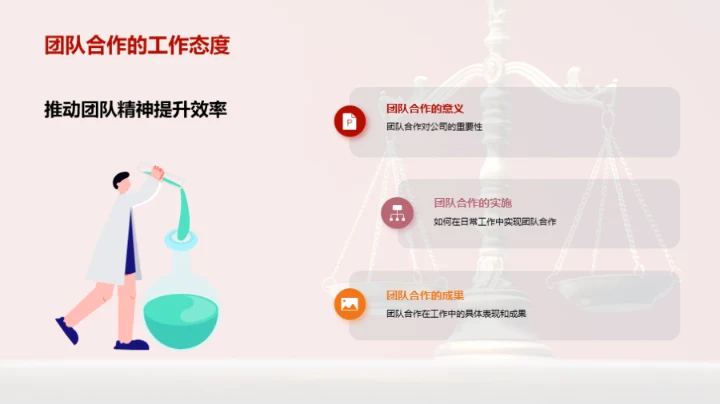 团队合作的工作态度

推动团队精神提升效率

团队合作的意义
团队合作对公司的重要性

团队合作的实施
如何在日常工作中实现团队合作

团队合作的成果
团队合作在工作中的具体表现和成果